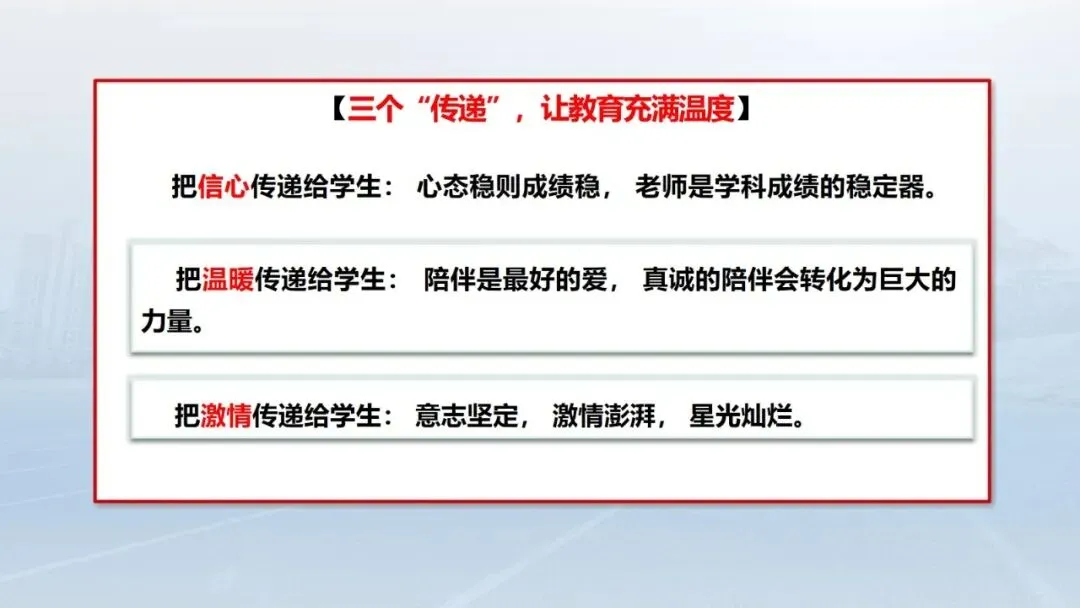 【三个“传递”，让教育充满温度】

把信心传递给学生： 心态稳则成绩稳， 老师是学科成绩的稳定器。

把温暖传递给学生： 陪伴是最好的爱， 真诚的陪伴会转化为巨大的力量。

把激情传递给学生： 意志坚定， 激情澎湃， 星光灿烂。